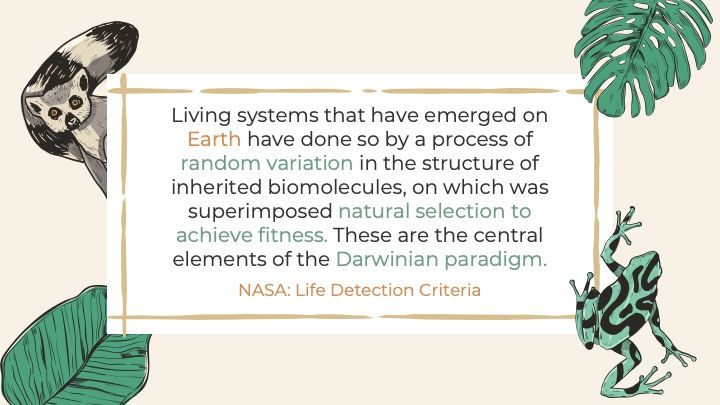 Living systems that have emerged on Earth have done so by a process of random variation in the structure of inherited biomolecules, on which was superimposed natural selection to achieve fitness. These are the central elements of the Darwinian paradigm.

NASA: Life Detection Criteria